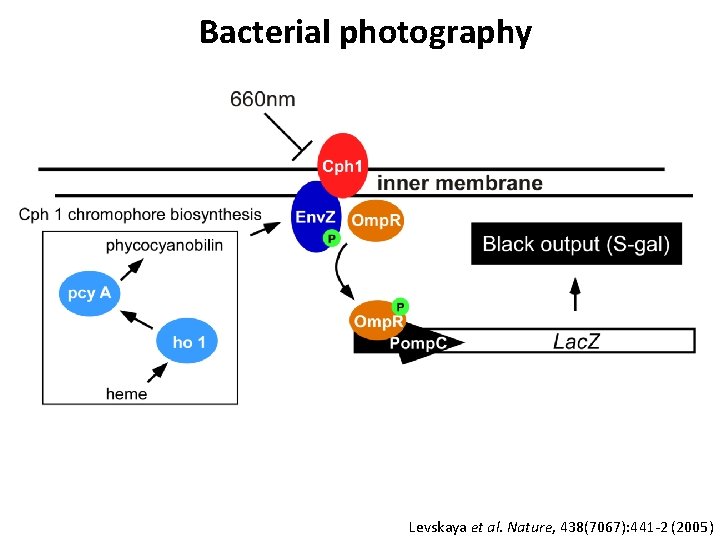 Bacterial photography

660nm

Cph1

inner membrane

Cph 1 chromophore biosynthesis

EnvZ

P

OmpR

Black output (S-gal)

phycocyanobilin

pcy A

ho 1

heme

OmpR

P

PompC

LacZ

Levskaya et al. Nature, 438(7067):441-2 (2005)